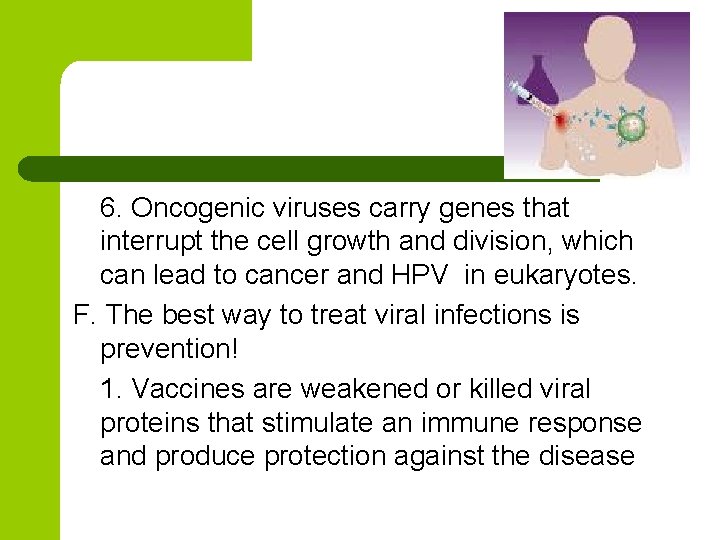 6. Oncogenic viruses carry genes that interrupt the cell growth and division, which can lead to cancer and HPV  in eukaryotes.

F. The best way to treat viral infections is prevention!

1. Vaccines are weakened or killed viral proteins that stimulate an immune response and produce protection against the disease